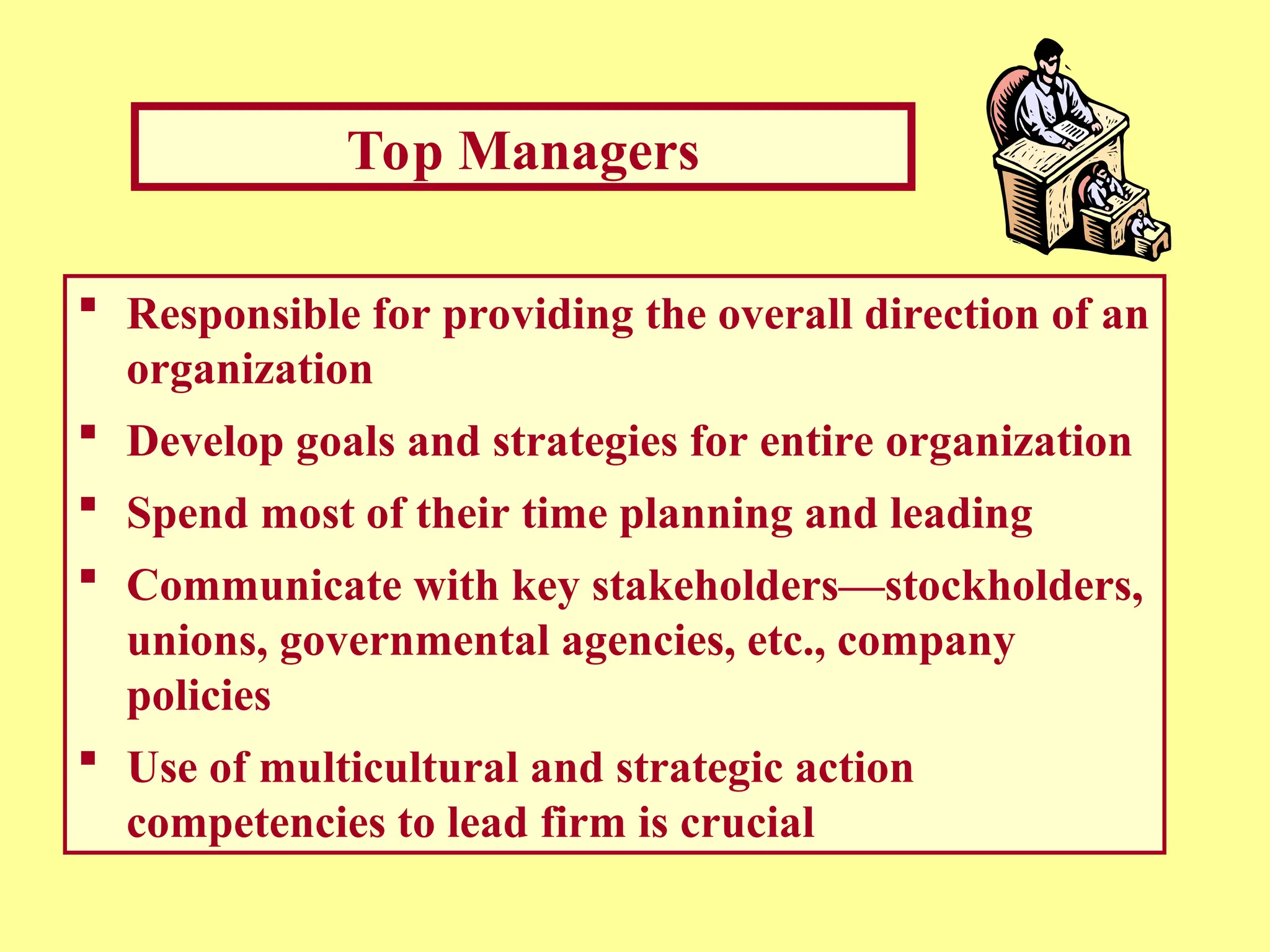 Top Managers

▪ Responsible for providing the overall direction of an organization

▪ Develop goals and strategies for entire organization

▪ Spend most of their time planning and leading

▪ Communicate with key stakeholders—stockholders, unions, governmental agencies, etc., company policies

▪ Use of multicultural and strategic action competencies to lead firm is crucial